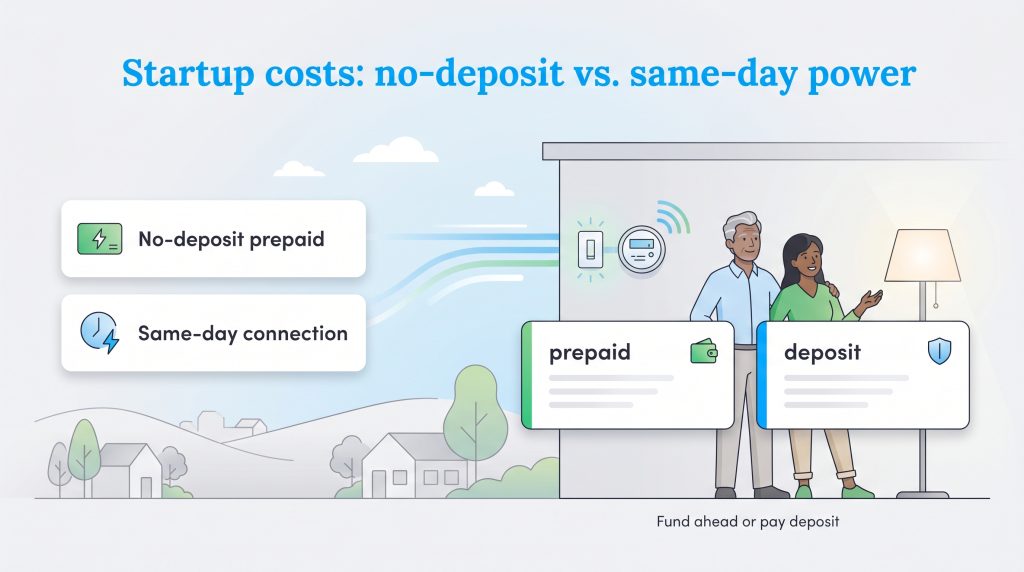 Startup costs: no-deposit vs. same-day power

No-deposit prepaid

Same-day connection

prepaid

deposit

Fund ahead or pay deposit